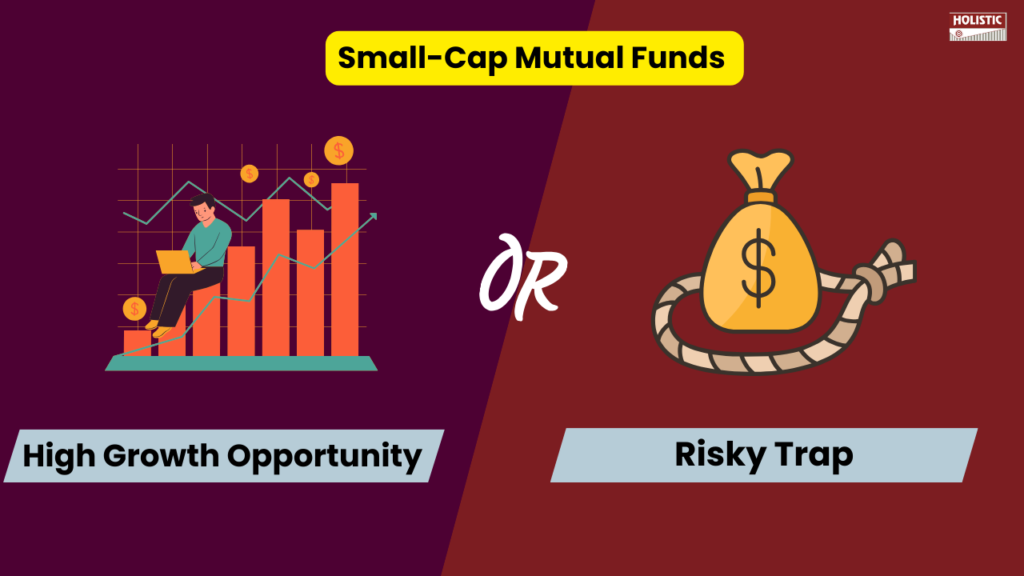 HOLISTIC

Small-Cap Mutual Funds

$

$

$

$

OR

$

High Growth Opportunity

Risky Trap